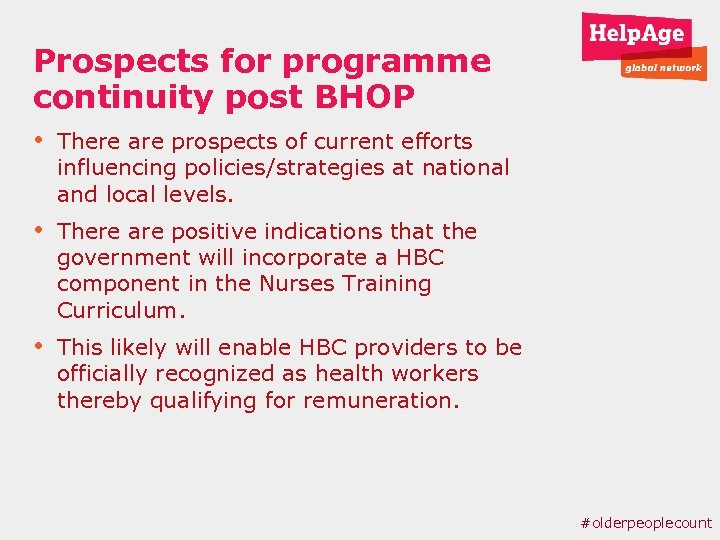 HelpAge
global network

Prospects for programme continuity post BHOP

• There are prospects of current efforts influencing policies/strategies at national and local levels.

• There are positive indications that the government will incorporate a HBC component in the Nurses Training Curriculum.

• This likely will enable HBC providers to be officially recognized as health workers thereby qualifying for remuneration.

#olderpeoplecount